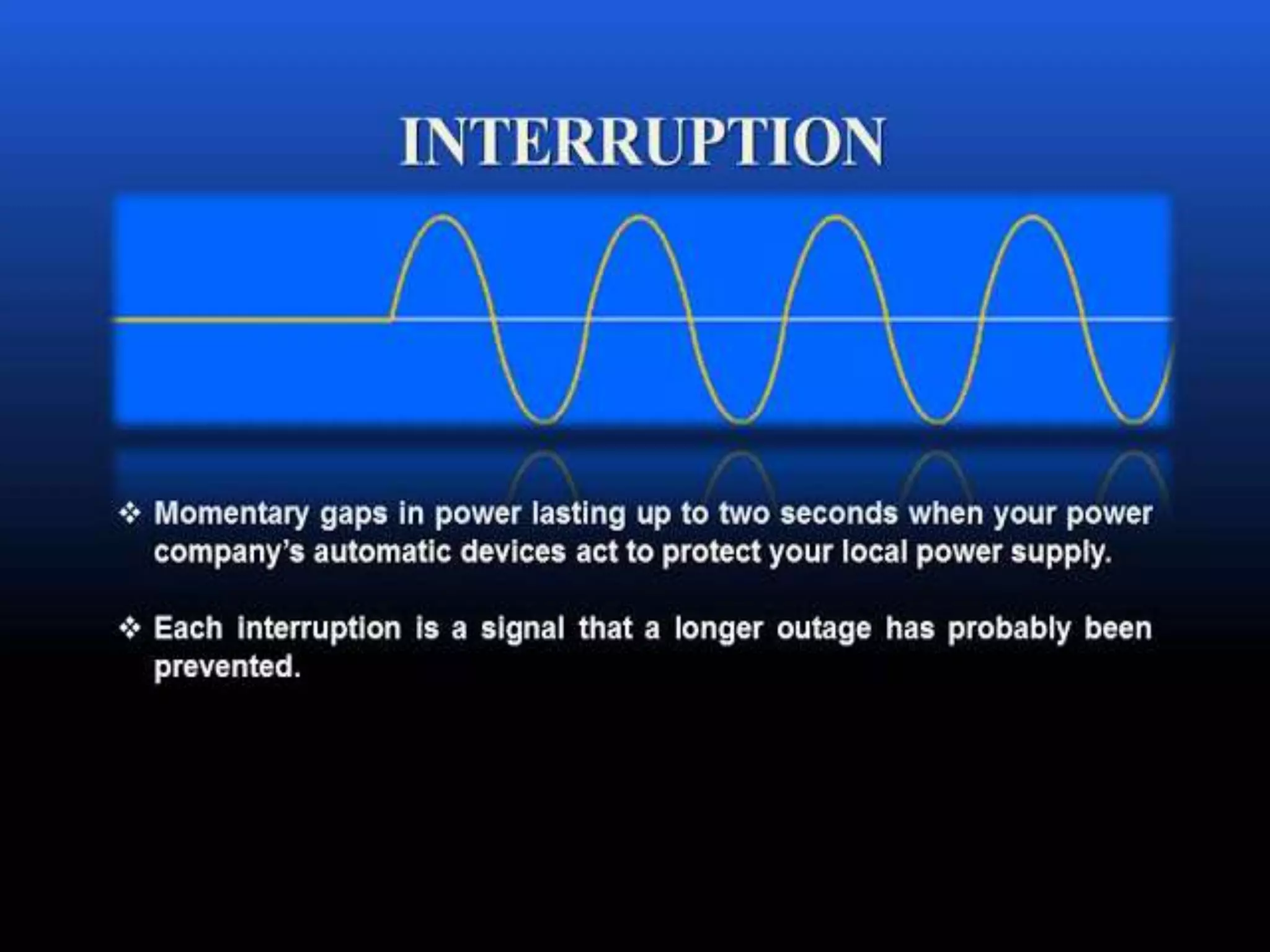 INTERRUPTION

❖ Momentary gaps in power lasting up to two seconds when your power company's automatic devices act to protect your local power supply.

❖ Each interruption is a signal that a longer outage has probably been prevented.